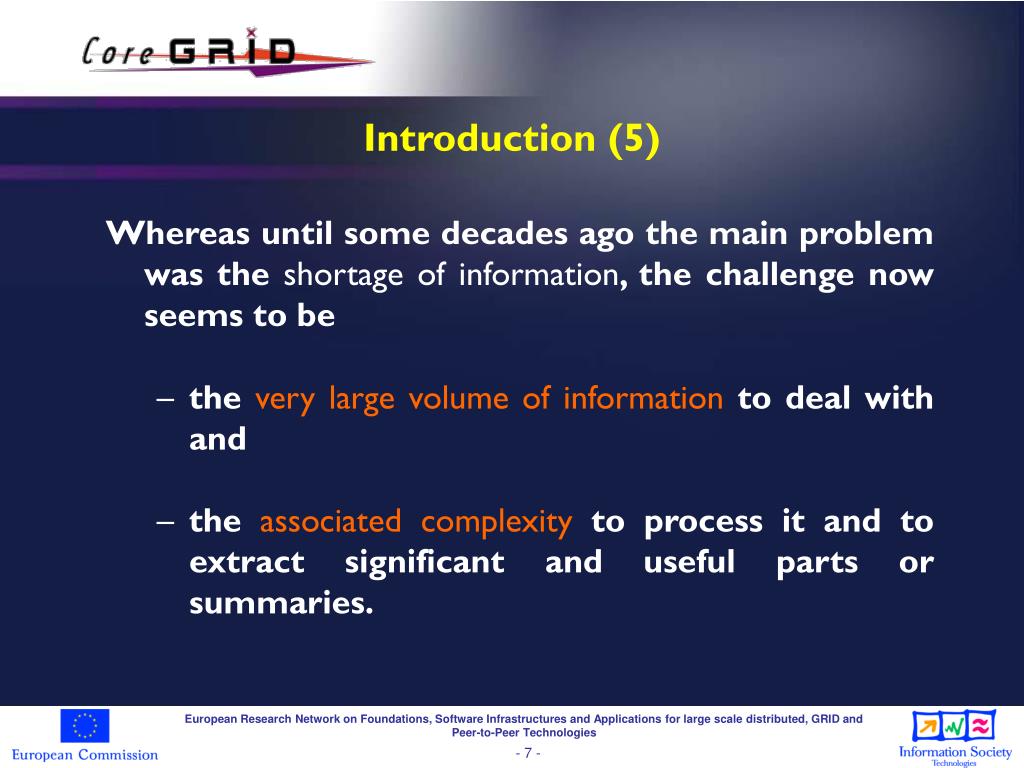 Core GRID

Introduction (5)

Whereas until some decades ago the main problem was the shortage of information, the challenge now seems to be

– the very large volume of information to deal with and

– the associated complexity to process it and to extract significant and useful parts or summaries.

European Commission

European Research Network on Foundations, Software Infrastructures and Applications for large scale distributed, GRID and Peer-to-Peer Technologies

- 7 -

Information Society Technologies